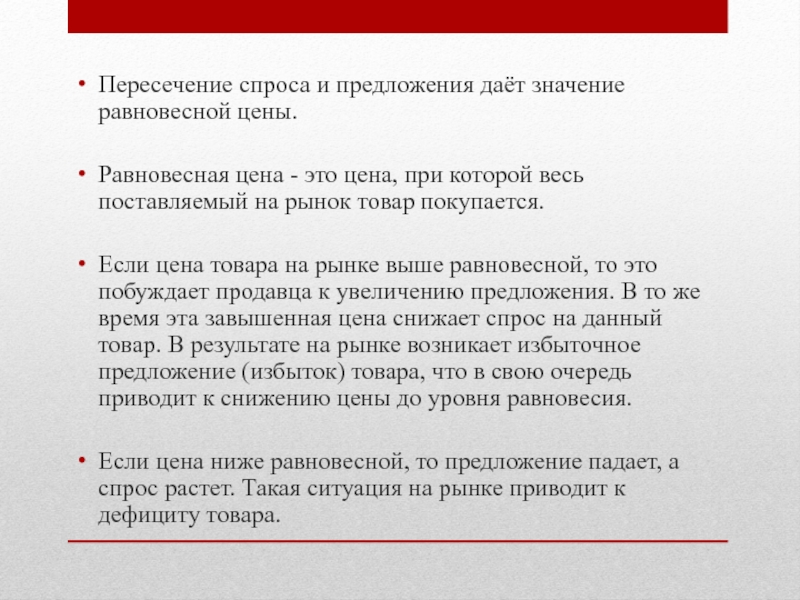 • Пересечение спроса и предложения даёт значение равновесной цены.

• Равновесная цена - это цена, при которой весь поставляемый на рынок товар покупается.

• Если цена товара на рынке выше равновесной, то это побуждает продавца к увеличению предложения. В то же время эта завышенная цена снижает спрос на данный товар. В результате на рынке возникает избыточное предложение (избыток) товара, что в свою очередь приводит к снижению цены до уровня равновесия.

• Если цена ниже равновесной, то предложение падает, а спрос растет. Такая ситуация на рынке приводит к дефициту товара.